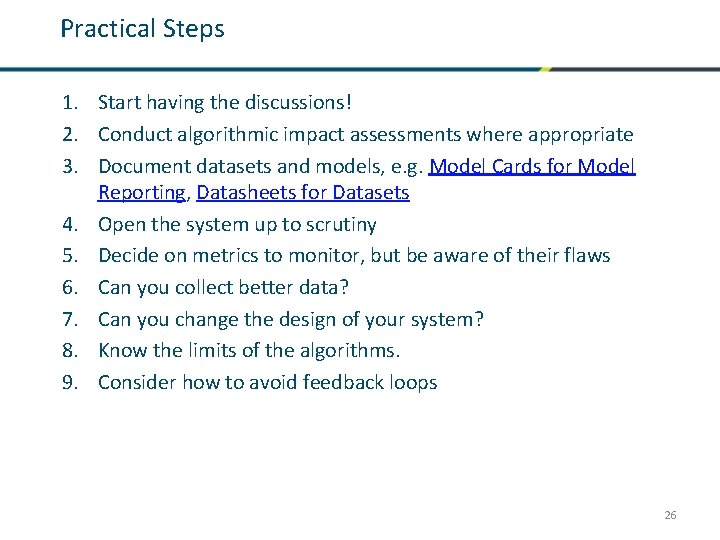 Practical Steps

1. Start having the discussions!
2. Conduct algorithmic impact assessments where appropriate
3. Document datasets and models, e.g. Model Cards for Model Reporting, Datasheets for Datasets
4. Open the system up to scrutiny
5. Decide on metrics to monitor, but be aware of their flaws
6. Can you collect better data?
7. Can you change the design of your system?
8. Know the limits of the algorithms.
9. Consider how to avoid feedback loops

26